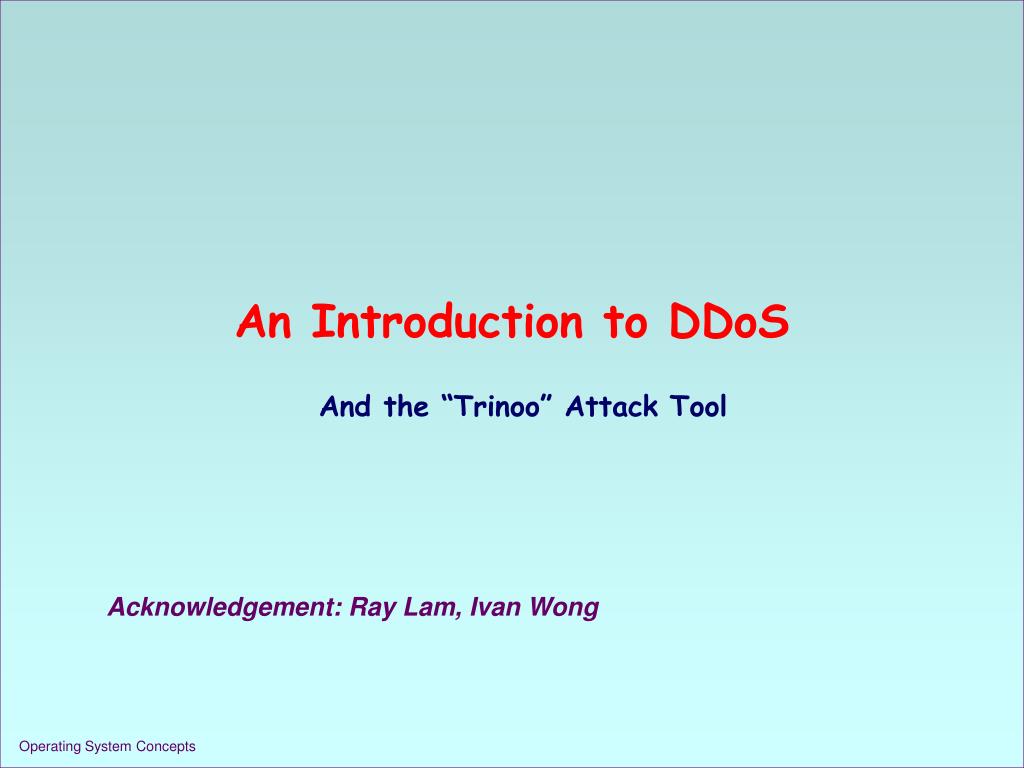 An Introduction to DDoS

And the “Trinoo” Attack Tool

Acknowledgement: Ray Lam, Ivan Wong

Operating System Concepts